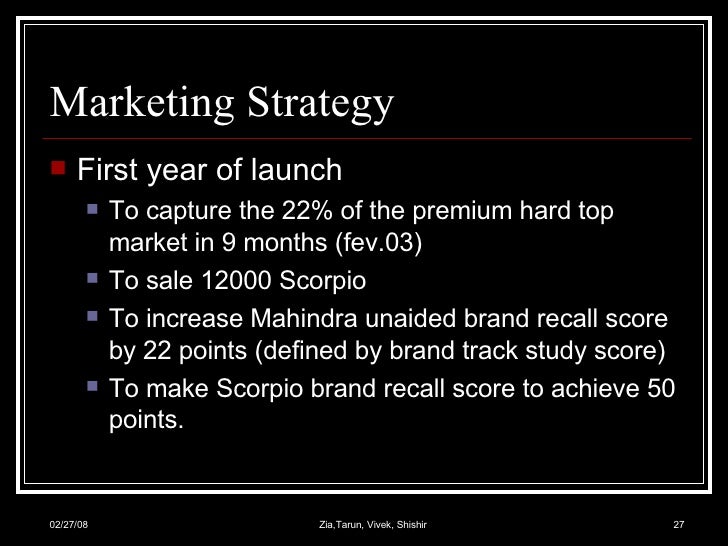 Marketing Strategy

First year of launch

To capture the 22% of the premium hard top market in 9 months (fev.03)

To sale 12000 Scorpio

To increase Mahindra unaided brand recall score by 22 points (defined by brand track study score)

To make Scorpio brand recall score to achieve 50 points.

02/27/08

Zia,Tarun, Vivek, Shishir

27